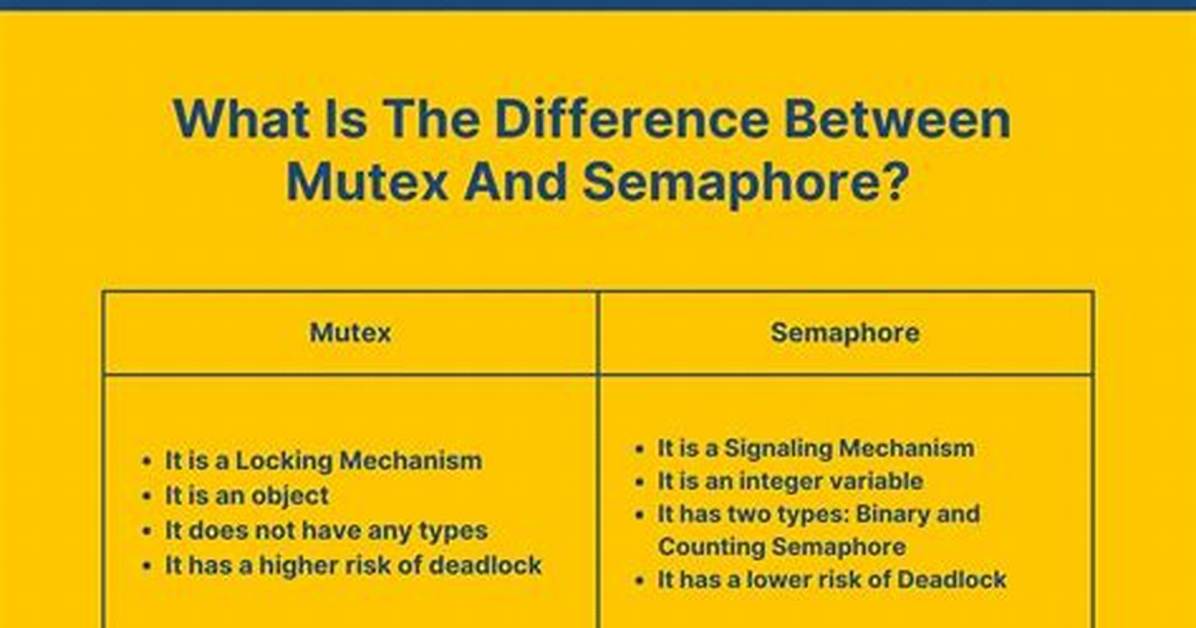 What Is The Difference Between Mutex And Semaphore?

| Mutex | Semaphore |
|---|---|
| • It is a Locking Mechanism<br>• It is an object<br>• It does not have any types<br>• It has a higher risk of deadlock | • It is a Signaling Mechanism<br>• It is an integer variable<br>• It has two types: Binary and Counting Semaphore<br>• It has a lower risk of Deadlock |